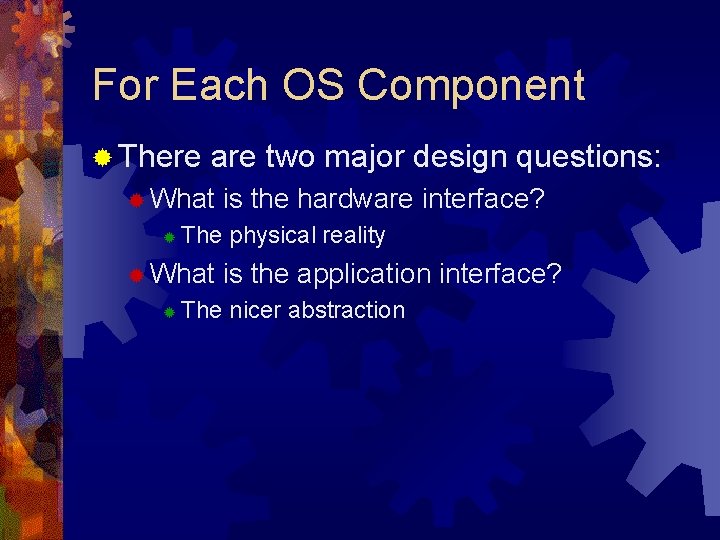 For Each OS Component

There are two major design questions:

What is the hardware interface?

The physical reality

What is the application interface?

The nicer abstraction